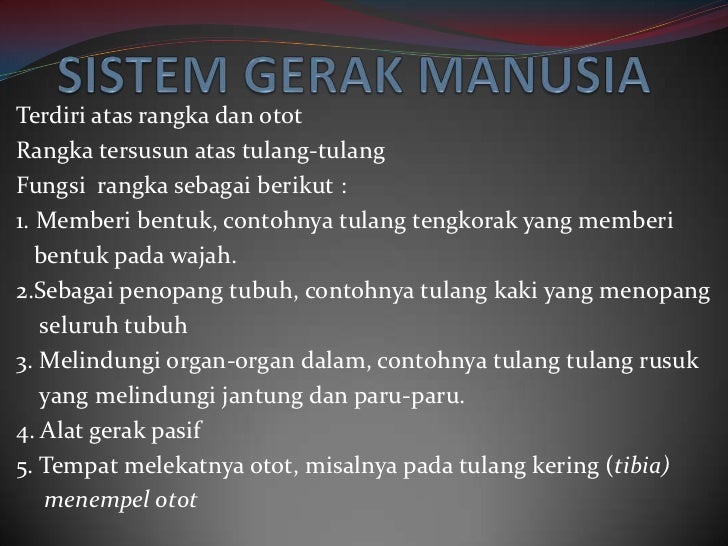 SISTEM GERAK MANUSIA

Terdiri atas rangka dan otot

Rangka tersusun atas tulang-tulang

Fungsi rangka sebagai berikut :

1. Memberi bentuk, contohnya tulang tengkorak yang memberi bentuk pada wajah.

2.Sebagai penopang tubuh, contohnya tulang kaki yang menopang seluruh tubuh

3. Melindungi organ-organ dalam, contohnya tulang tulang rusuk yang melindungi jantung dan paru-paru.

4. Alat gerak pasif

5. Tempat melekatnya otot, misalnya pada tulang kering (tibia) menempel otot